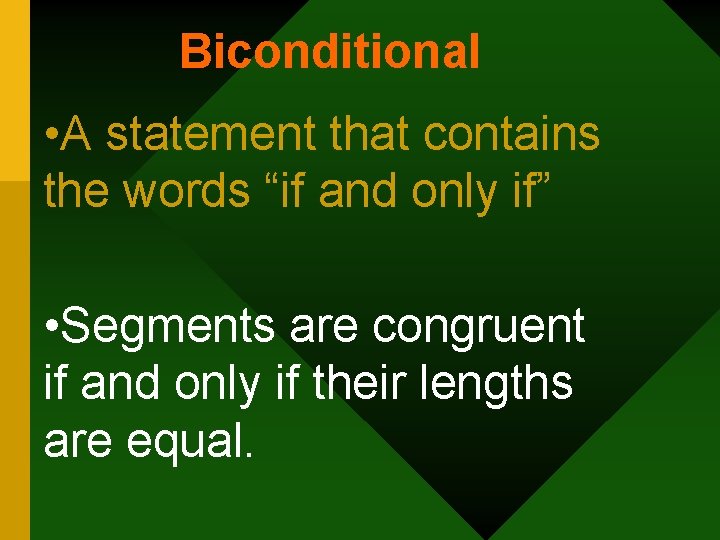 Biconditional

•A statement that contains the words “if and only if”

•Segments are congruent if and only if their lengths are equal.